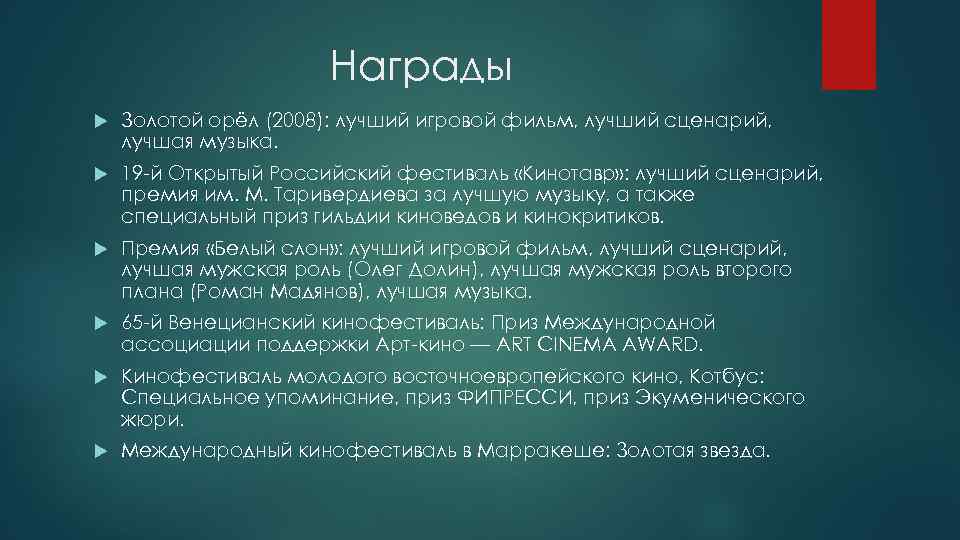 Награды

Золотой орёл (2008): лучший игровой фильм, лучший сценарий, лучшая музыка.

19-й Открытый Российский фестиваль «Кинотавр»: лучший сценарий, премия им. М. Таривердиева за лучшую музыку, а также специальный приз гильдии киноведов и кинокритиков.

Премия «Белый слон»: лучший игровой фильм, лучший сценарий, лучшая мужская роль (Олег Долин), лучшая мужская роль второго плана (Роман Мадянов), лучшая музыка.

65-й Венецианский кинофестиваль: Приз Международной ассоциации поддержки Арт-кино — ART CINEMA AWARD.

Кинофестиваль молодого восточноевропейского кино, Котбус: Специальное упоминание, приз ФИПРЕССИ, приз Экуменического жюри.

Международный кинофестиваль в Марракеше: Золотая звезда.